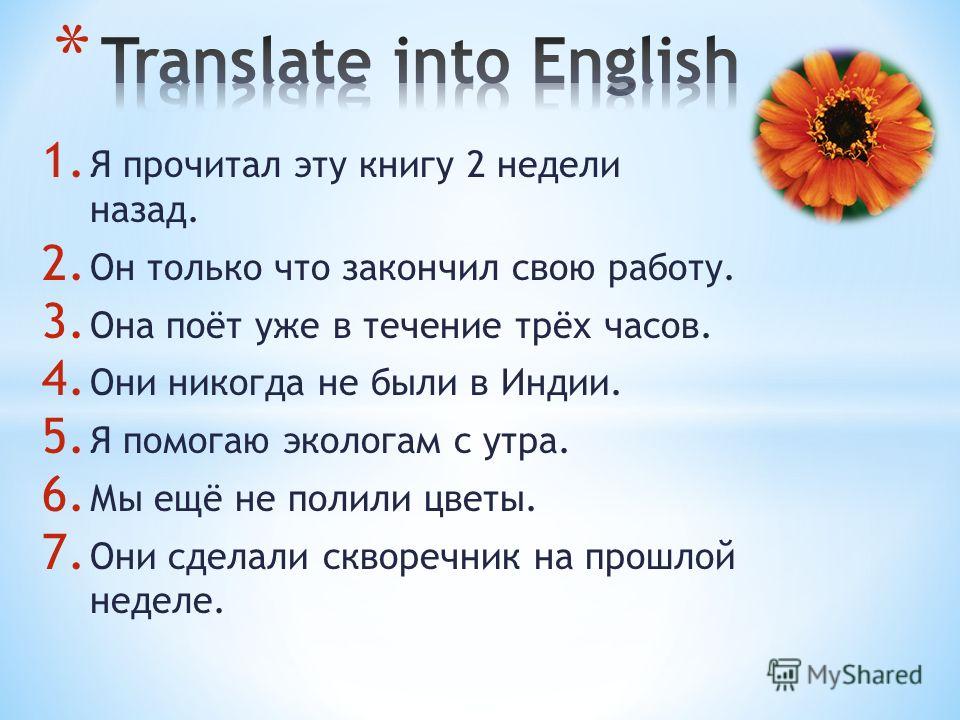 * Translate into English

1. Я прочитал эту книгу 2 недели назад.
2. Он только что закончил свою работу.
3. Она поёт уже в течение трёх часов.
4. Они никогда не были в Индии.
5. Я помогаю экологам с утра.
6. Мы ещё не полили цветы.
7. Они сделали скворечник на прошлой неделе.

MyShared